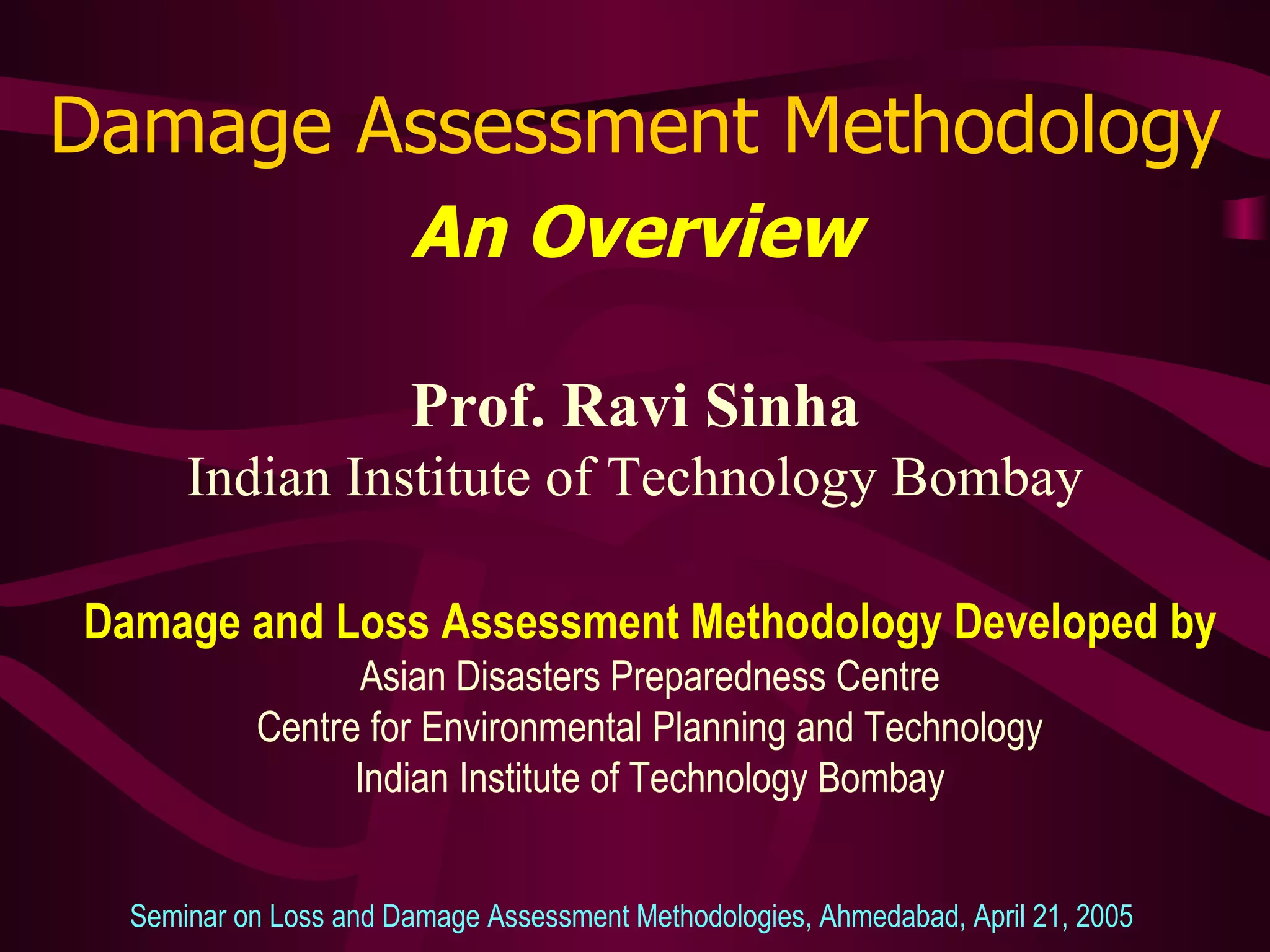 Damage Assessment Methodology

An Overview

Prof. Ravi Sinha

Indian Institute of Technology Bombay

Damage and Loss Assessment Methodology Developed by

Asian Disasters Preparedness Centre

Centre for Environmental Planning and Technology

Indian Institute of Technology Bombay

Seminar on Loss and Damage Assessment Methodologies, Ahmedabad, April 21, 2005